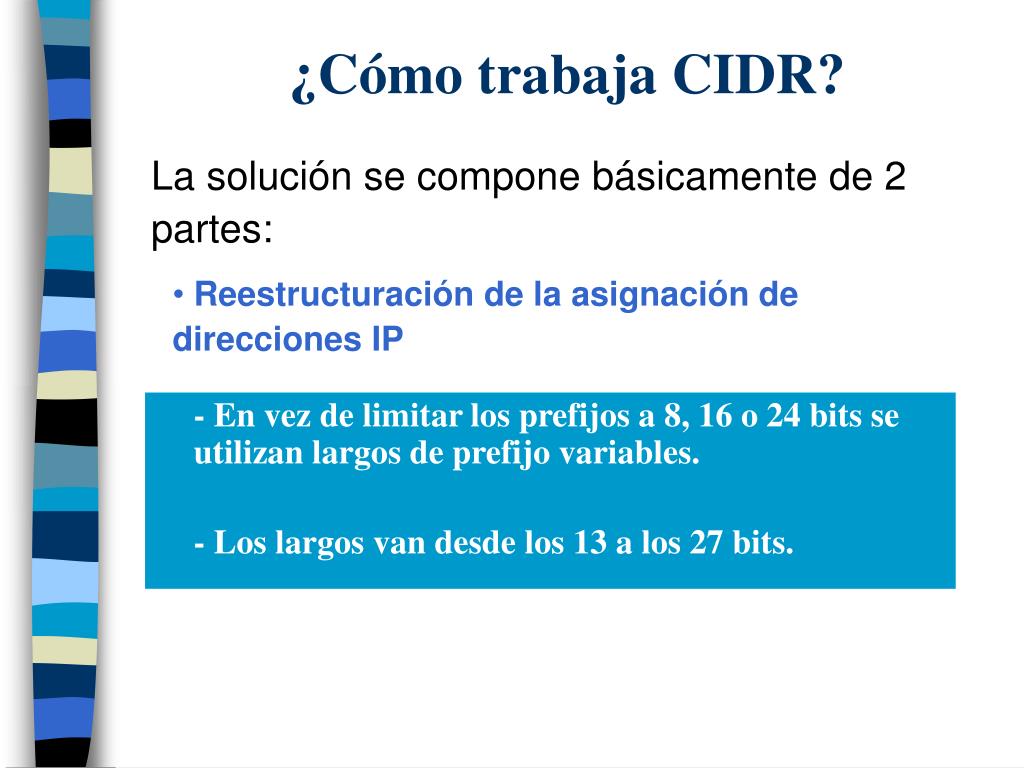 ¿Cómo trabaja CIDR?

La solución se compone básicamente de 2 partes:

• Reestructuración de la asignación de direcciones IP

- En vez de limitar los prefijos a 8, 16 o 24 bits se utilizan largos de prefijo variables.

- Los largos van desde los 13 a los 27 bits.